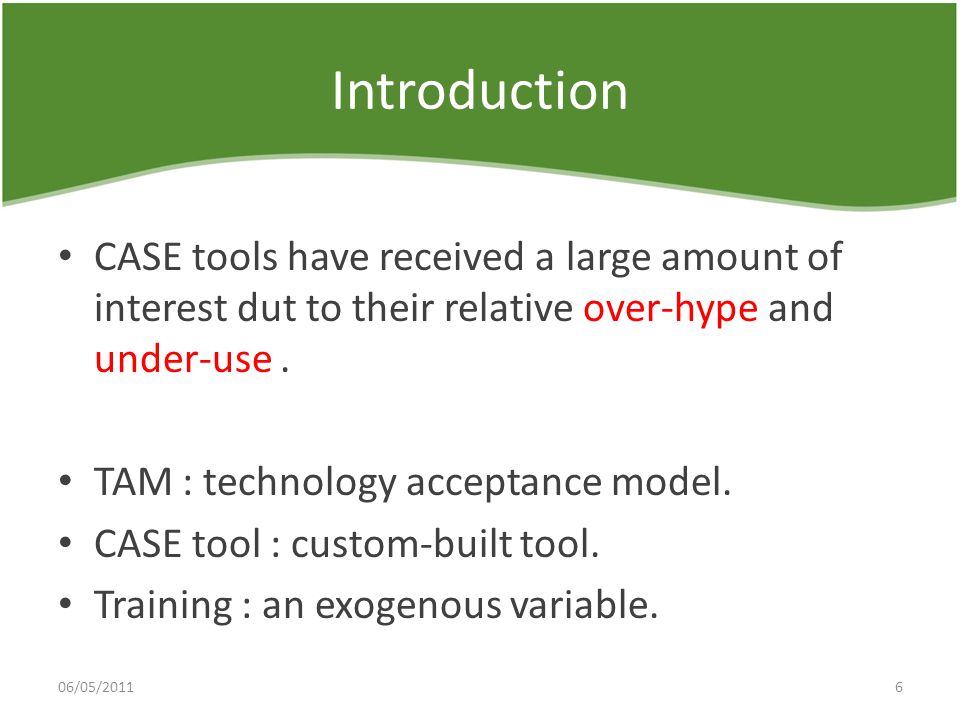 Introduction

• CASE tools have received a large amount of interest dut to their relative over-hype and under-use .

• TAM : technology acceptance model.
• CASE tool : custom-built tool.
• Training : an exogenous variable.

06/05/2011

6